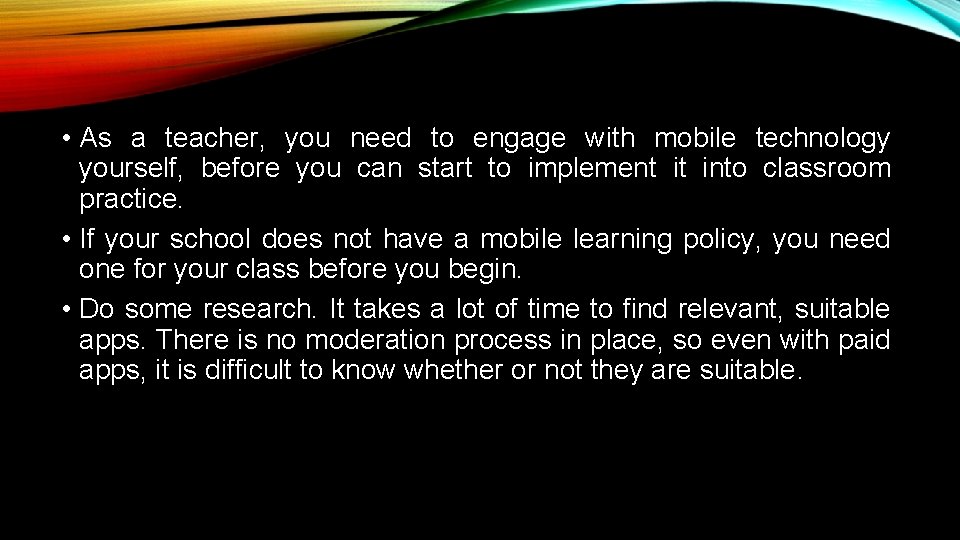 • As a teacher, you need to engage with mobile technology yourself, before you can start to implement it into classroom practice.

• If your school does not have a mobile learning policy, you need one for your class before you begin.

• Do some research. It takes a lot of time to find relevant, suitable apps. There is no moderation process in place, so even with paid apps, it is difficult to know whether or not they are suitable.